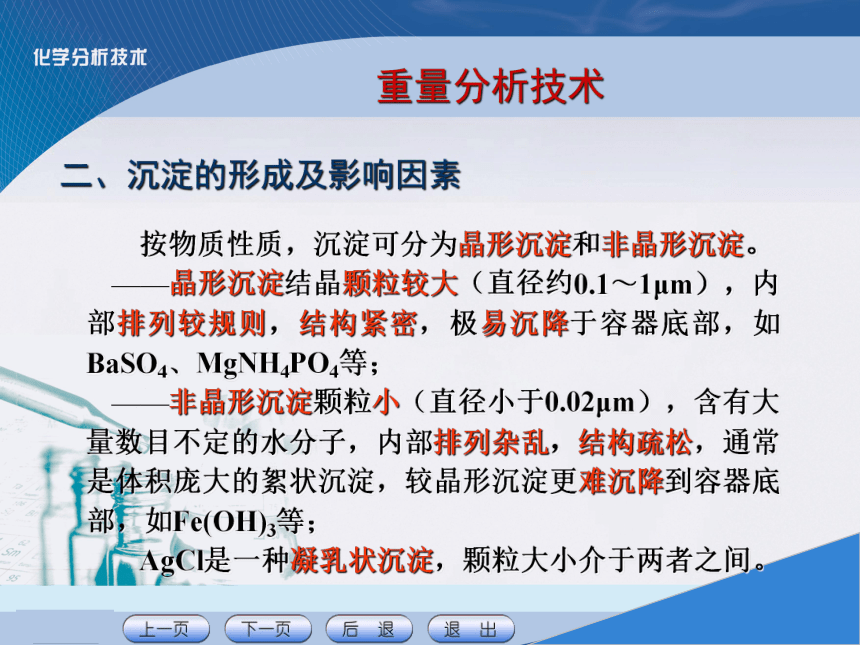 化学分析技术

重量分析技术

二、沉淀的形成及影响因素

按物质性质，沉淀可分为晶形沉淀和非晶形沉淀。

——晶形沉淀结晶颗粒较大（直径约0.1～1μm），内部排列较规则，结构紧密，极易沉降于容器底部，如$BaSO_4$、$MgNH_4PO_4$等；

——非晶形沉淀颗粒小（直径小于0.02μm），含有大量数目不定的水分子，内部排列杂乱，结构疏松，通常是体积庞大的絮状沉淀，较晶形沉淀更难沉降到容器底部，如$Fe(OH)_3$等；

AgCl是一种凝乳状沉淀，颗粒大小介于两者之间。

上一页 下一页 后 退 退 出